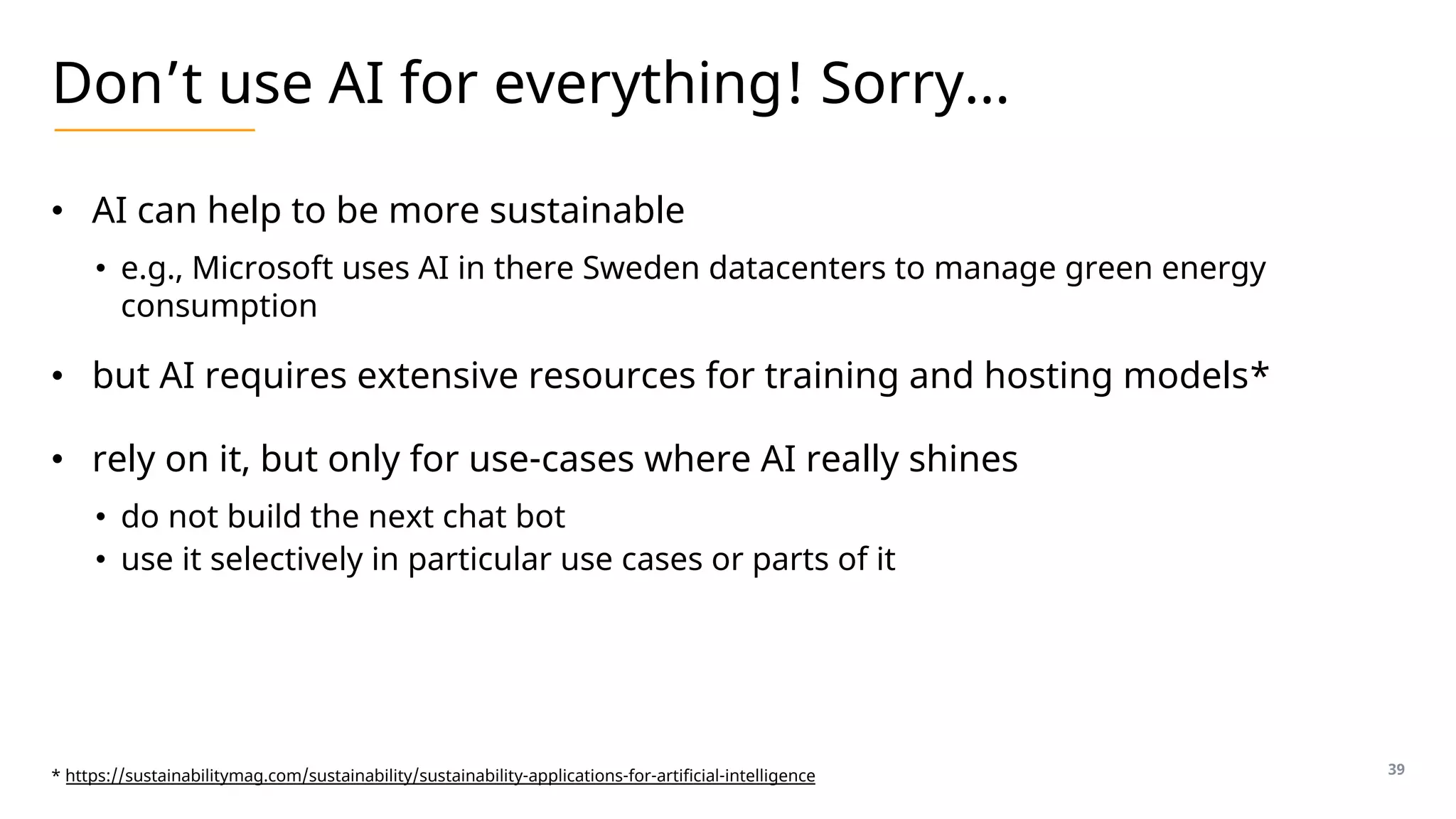 Don’t use AI for everything! Sorry…

• AI can help to be more sustainable
  • e.g., Microsoft uses AI in there Sweden datacenters to manage green energy consumption

• but AI requires extensive resources for training and hosting models*

• rely on it, but only for use-cases where AI really shines
  • do not build the next chat bot
  • use it selectively in particular use cases or parts of it

* https://sustainabilitymag.com/sustainability/sustainability-applications-for-artificial-intelligence

39